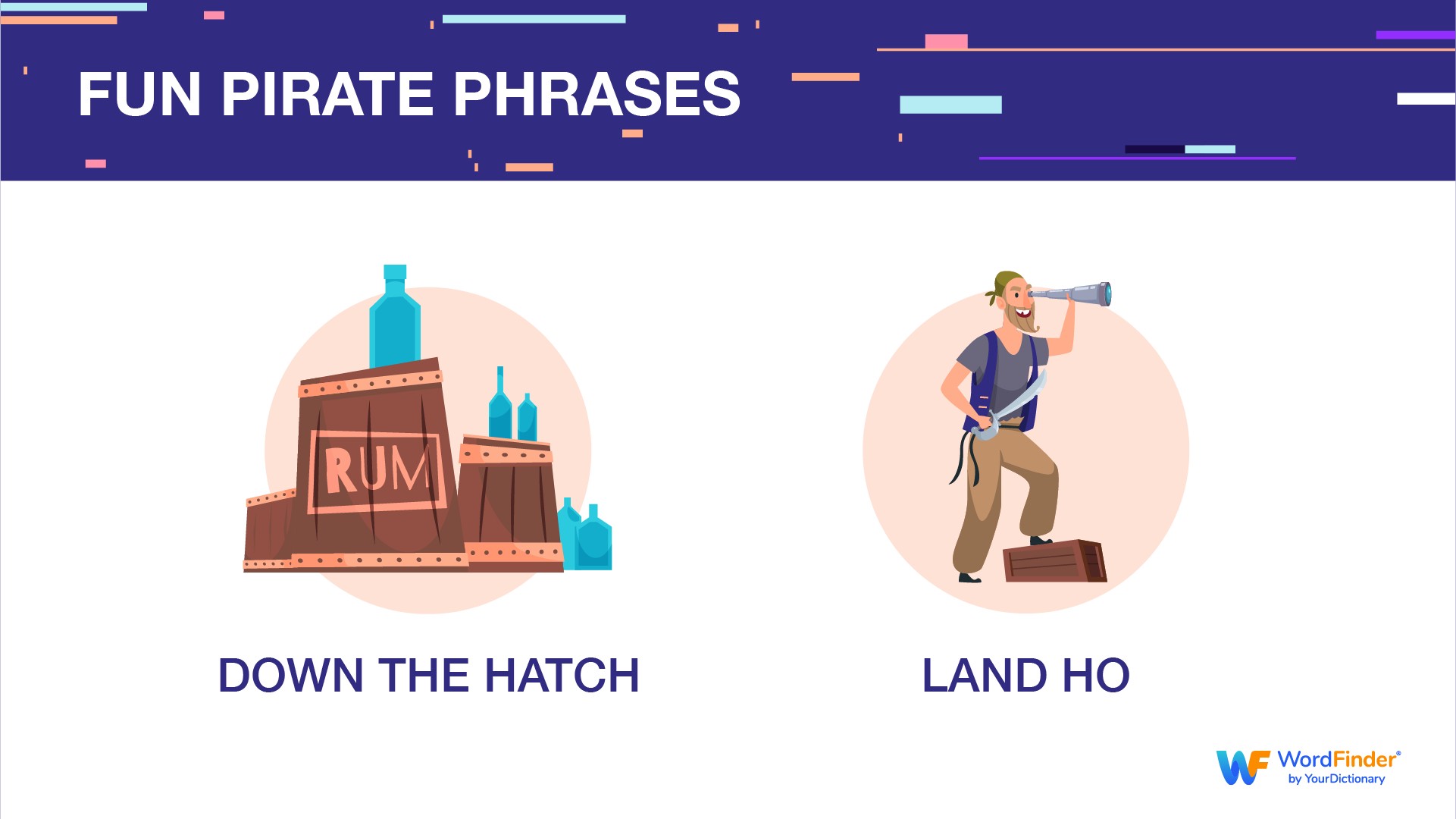 FUN PIRATE PHRASES

RUM

DOWN THE HATCH

LAND HO

WF WordFinder®
by YourDictionary